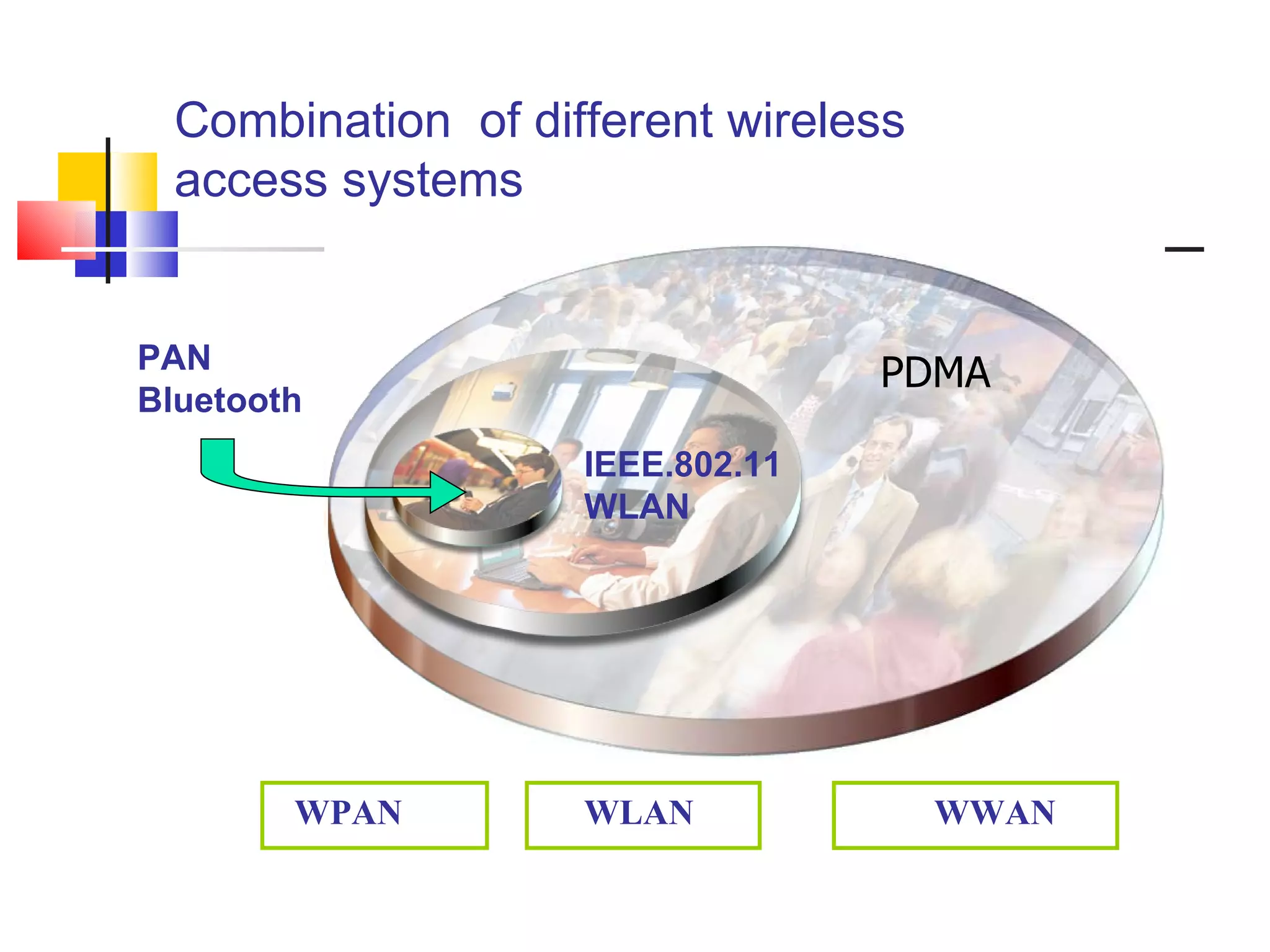 Combination of different wireless access systems

PAN
Bluetooth

IEEE.802.11
WLAN

PDMA

WPAN

WLAN

WWAN